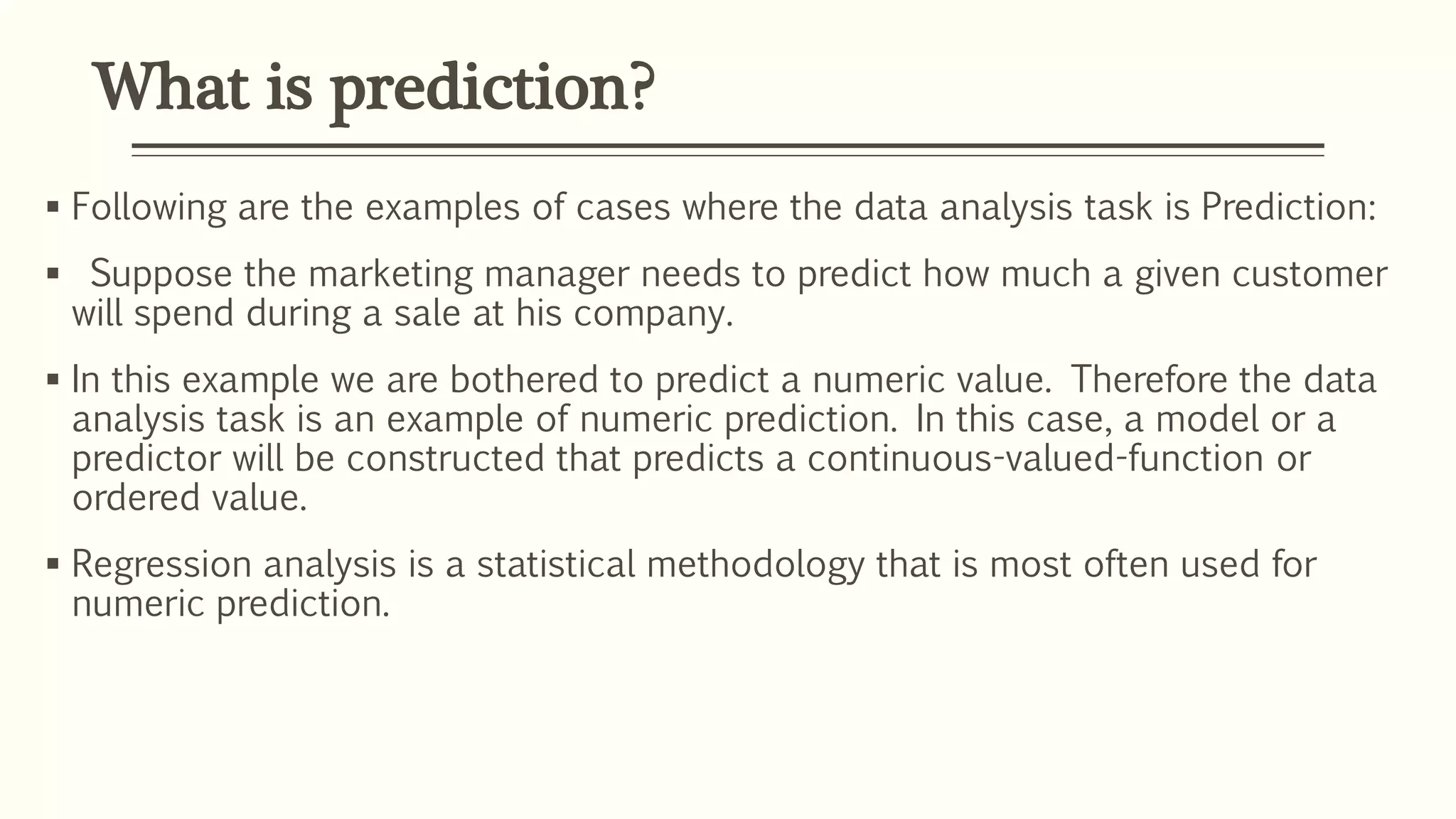 What is prediction?

▪ Following are the examples of cases where the data analysis task is Prediction:

▪ Suppose the marketing manager needs to predict how much a given customer will spend during a sale at his company.

▪ In this example we are bothered to predict a numeric value. Therefore the data analysis task is an example of numeric prediction. In this case, a model or a predictor will be constructed that predicts a continuous-valued-function or ordered value.

▪ Regression analysis is a statistical methodology that is most often used for numeric prediction.